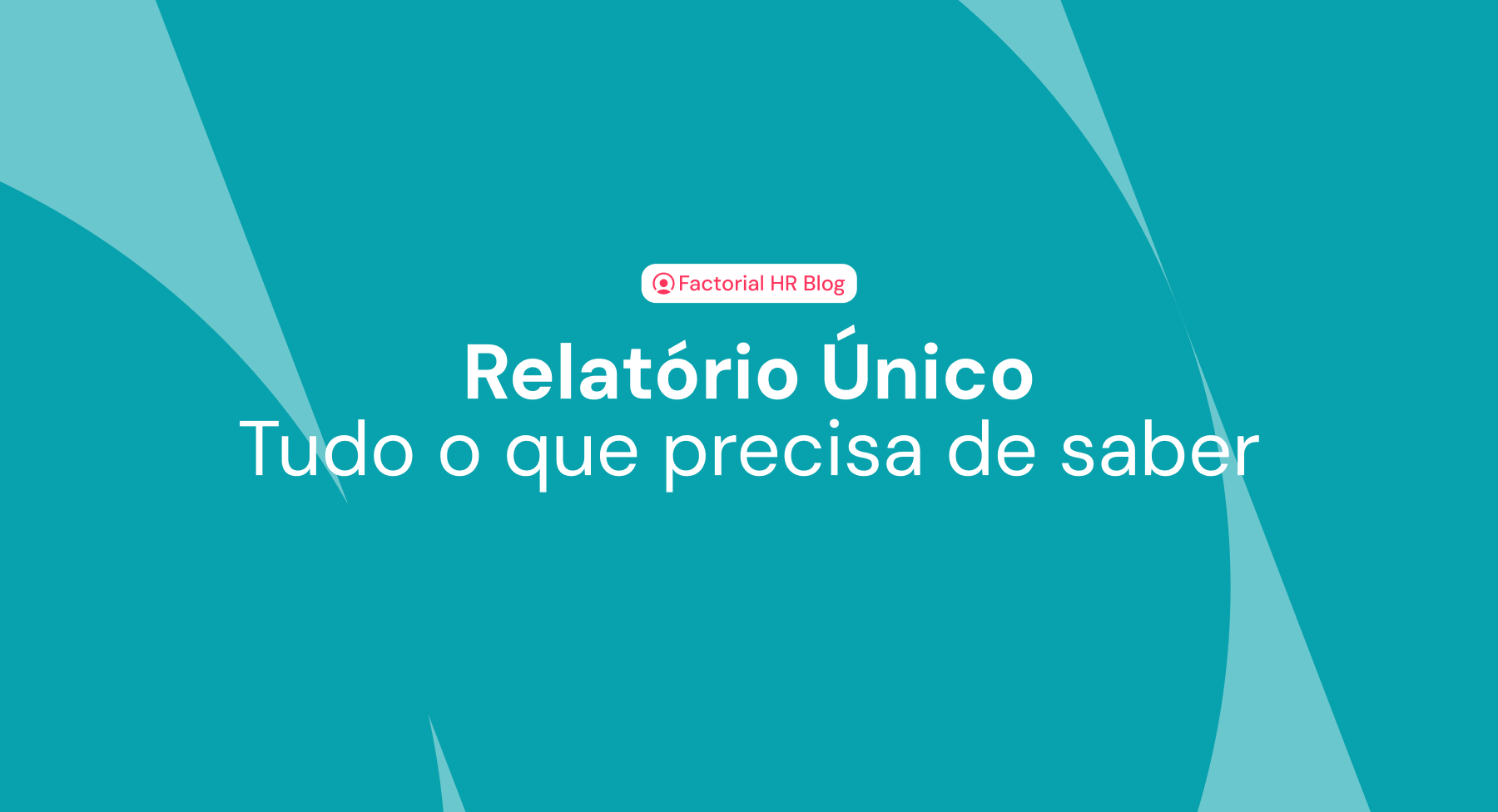 Factorial HR Blog

Relatório Único
Tudo o que precisa de saber